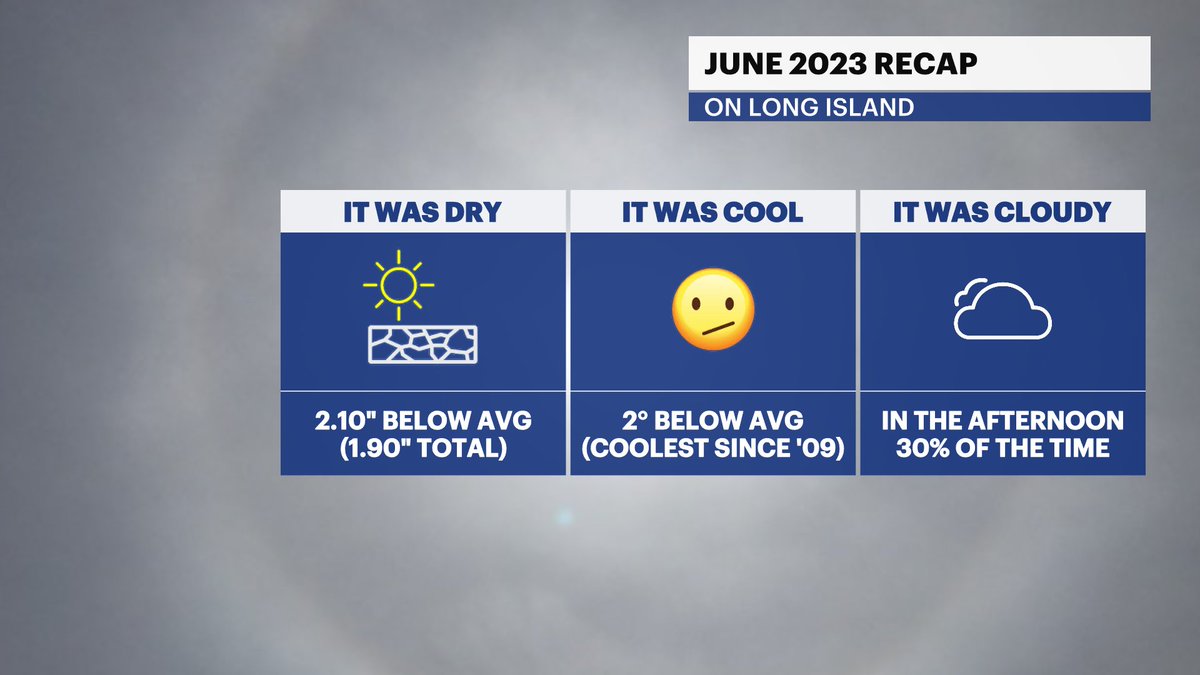 JUNE 2023 RECAP
ON LONG ISLAND

| IT WAS DRY | IT WAS COOL | IT WAS CLOUDY |
|---|---|---|
| 2.10" BELOW AVG (1.90" TOTAL) | 2° BELOW AVG (COOLEST SINCE '09) | IN THE AFTERNOON 30% OF THE TIME |